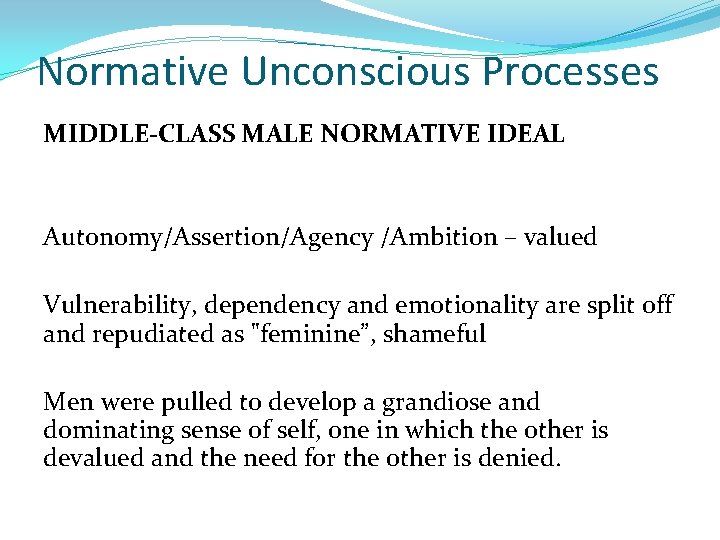 Normative Unconscious Processes

MIDDLE-CLASS MALE NORMATIVE IDEAL

Autonomy/Assertion/Agency /Ambition – valued

Vulnerability, dependency and emotionality are split off and repudiated as "feminine”, shameful

Men were pulled to develop a grandiose and dominating sense of self, one in which the other is devalued and the need for the other is denied.